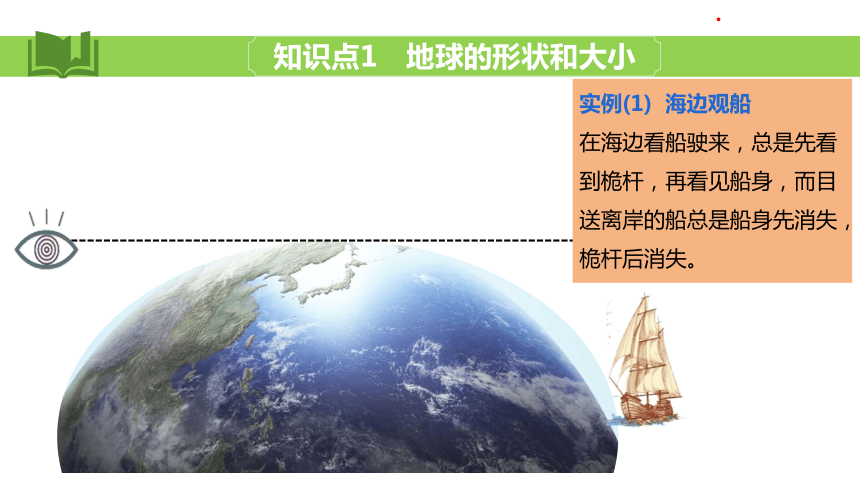 知识点1　地球的形状和大小

实例(1)　海边观船
在海边看船驶来，总是先看到桅杆，再看见船身，而目送离岸的船总是船身先消失，桅杆后消失。